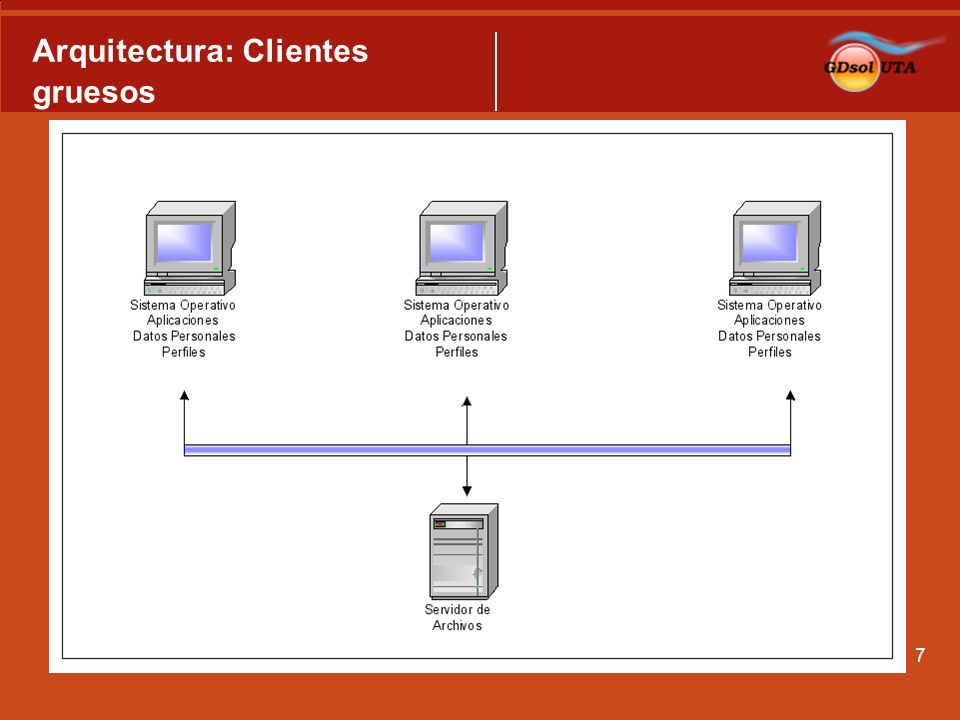 Arquitectura: Clientes gruesos

GDsol UTA

Sistema Operativo
Aplicaciones
Datos Personales
Perfiles

Sistema Operativo
Aplicaciones
Datos Personales
Perfiles

Sistema Operativo
Aplicaciones
Datos Personales
Perfiles

Servidor de
Archivos

7